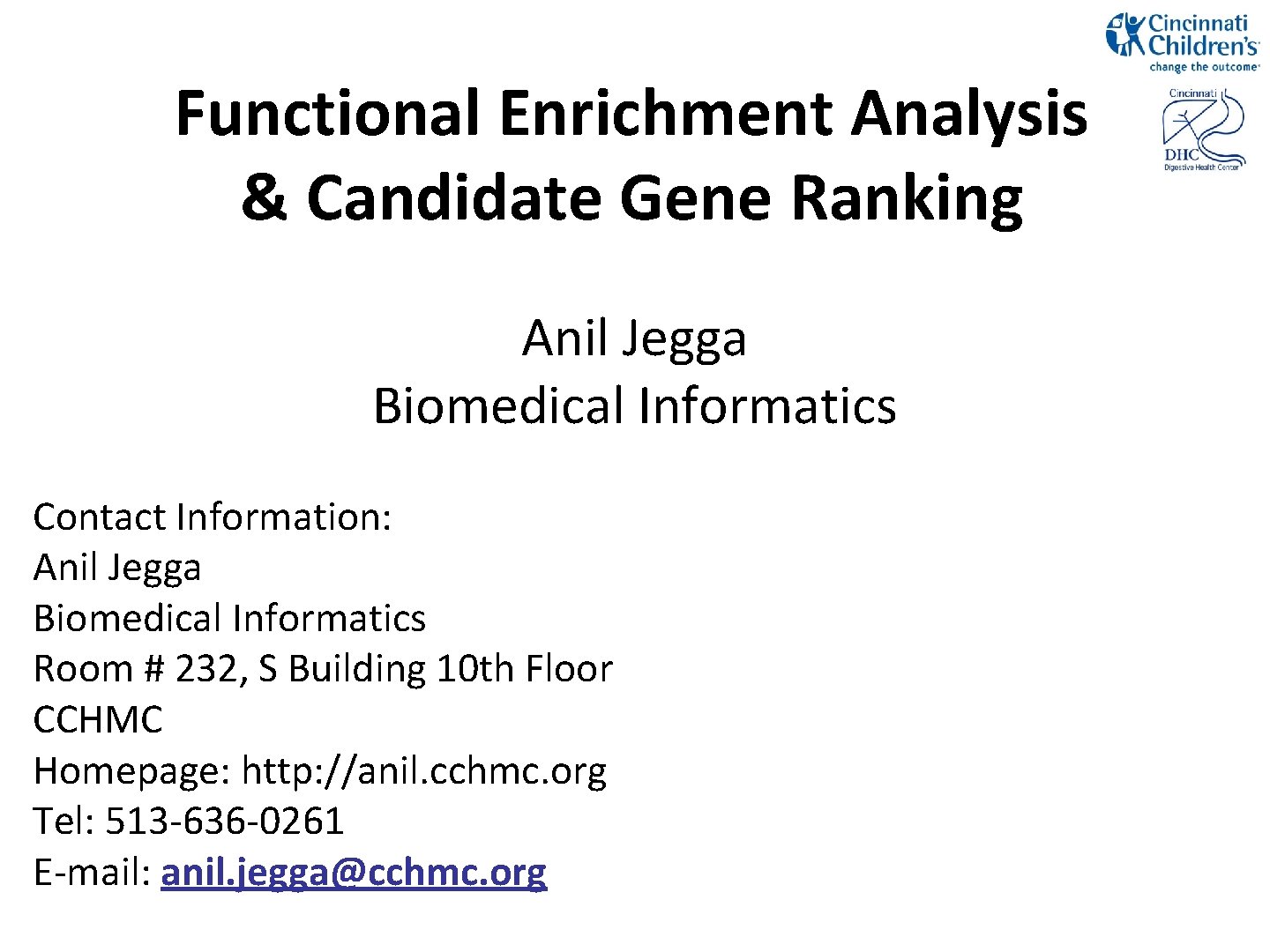 Cincinnati Children's
change the outcome

Cincinnati
DHC
Digestive Health Center

Functional Enrichment Analysis & Candidate Gene Ranking

Anil Jegga
Biomedical Informatics

Contact Information:
Anil Jegga
Biomedical Informatics
Room # 232, S Building 10th Floor
CCHMC
Homepage: http://anil.cchmc.org
Tel: 513-636-0261
E-mail: anil.jegga@cchmc.org